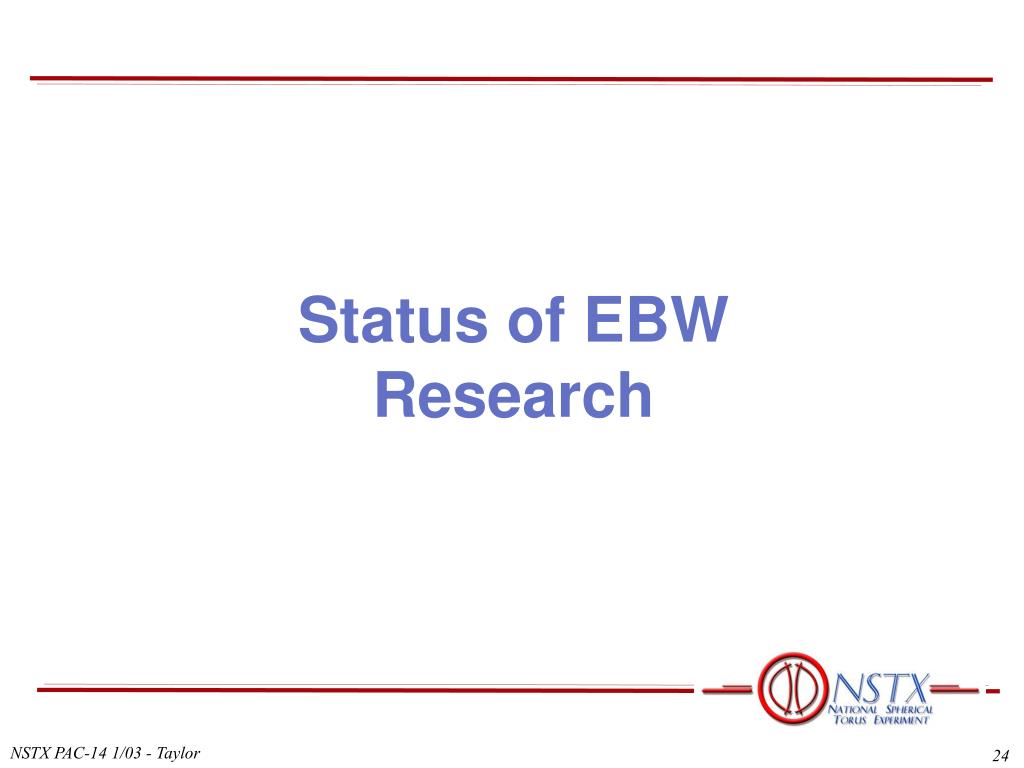 Status of EBW Research

NSTX
NATIONAL SPHERICAL TORUS EXPERIMENT

NSTX PAC-14 1/03 - Taylor

24